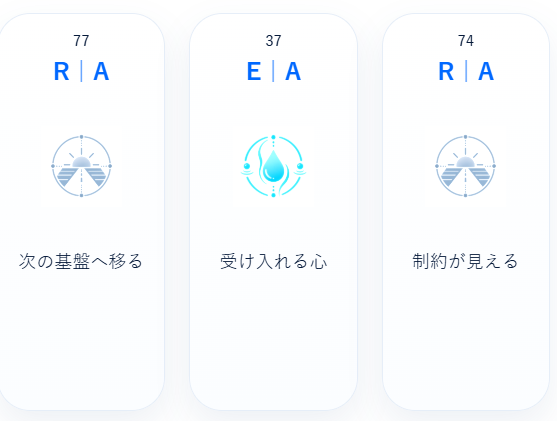 77
R | A
次の基盤へ移る

37
E | A
受け入れる心

74
R | A
制約が見える